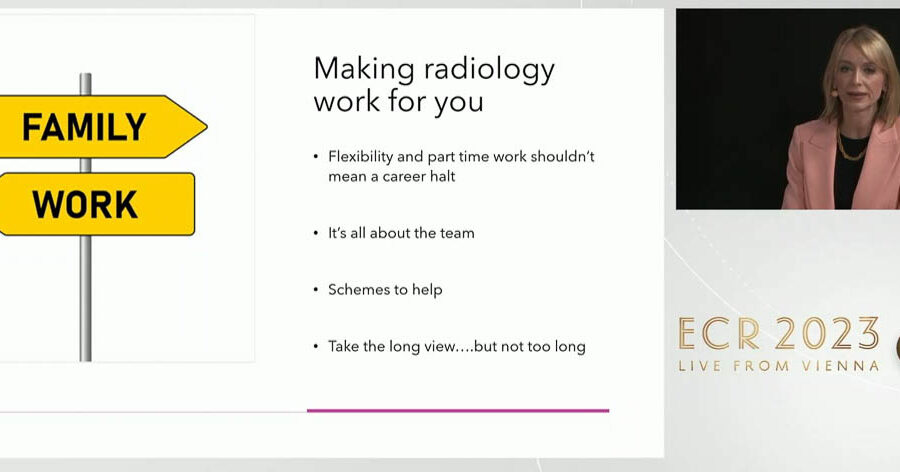 FAMILY

WORK

Making radiology work for you

• Flexibility and part time work shouldn't mean a career halt

• It's all about the team

• Schemes to help

• Take the long view….but not too long

ECR 2023
LIVE FROM VIENNA